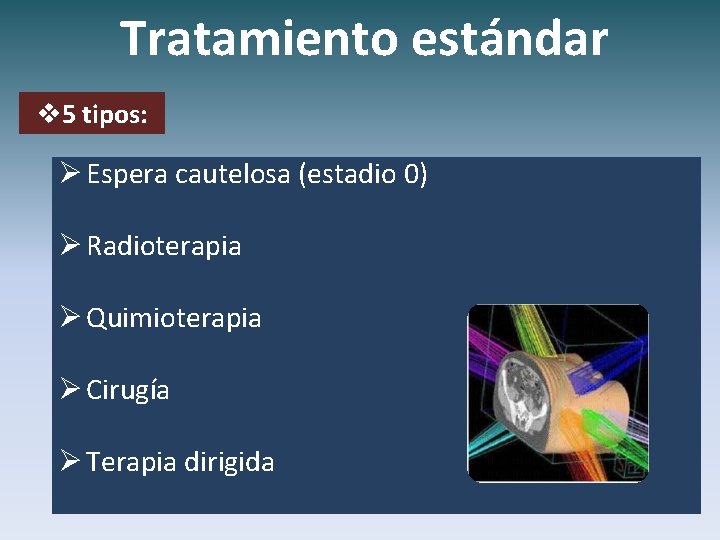 Tratamiento estándar

❖5 tipos:

➢ Espera cautelosa (estadio 0)

➢ Radioterapia

➢ Quimioterapia

➢ Cirugía

➢ Terapia dirigida